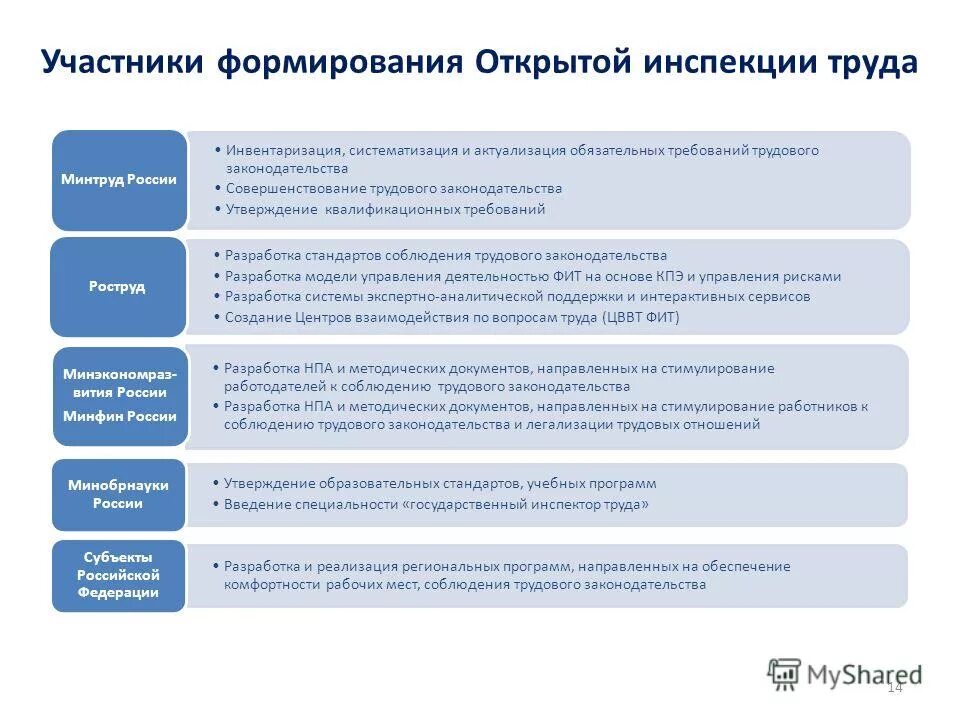 Участники формирования Открытой инспекции труда

Минтруд России

• Инвентаризация, систематизация и актуализация обязательных требований трудового законодательства
• Совершенствование трудового законодательства
• Утверждение квалификационных требований

Роструд

• Разработка стандартов соблюдения трудового законодательства
• Разработка модели управления деятельностью ФИТ на основе КПЭ и управления рисками
• Разработка системы экспертно-аналитической поддержки и интерактивных сервисов
• Создание Центров взаимодействия по вопросам труда (ЦВВТ ФИТ)

Минэкономразвития России
Минфин России

• Разработка НПА и методических документов, направленных на стимулирование работодателей к соблюдению трудового законодательства
• Разработка НПА и методических документов, направленных на стимулирование работников к соблюдению трудового законодательства и легализации трудовых отношений

Минобрнауки России

• Утверждение образовательных стандартов, учебных программ
• Введение специальности «государственный инспектор труда»

Субъекты Российской Федерации

• Разработка и реализация региональных программ, направленных на обеспечение комфортности рабочих мест, соблюдения трудового законодательства

MyShared
14